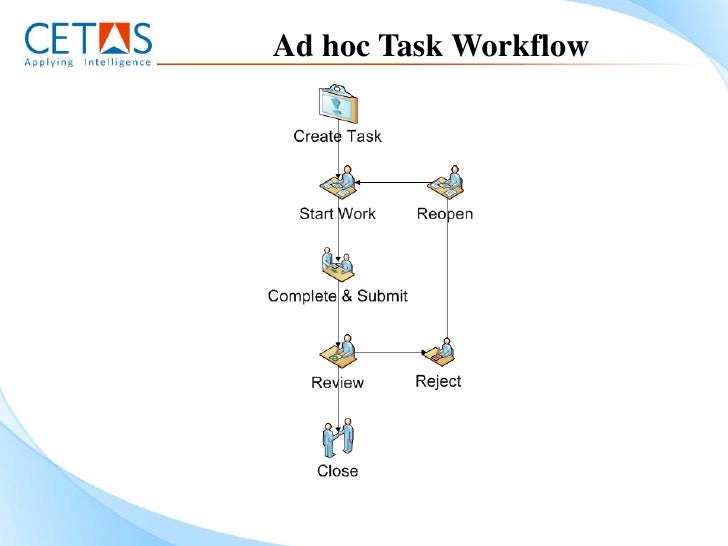 CETAS
Applying Intelligence

Ad hoc Task Workflow

Create Task

Start Work

Reopen

Complete & Submit

Review

Reject

Close